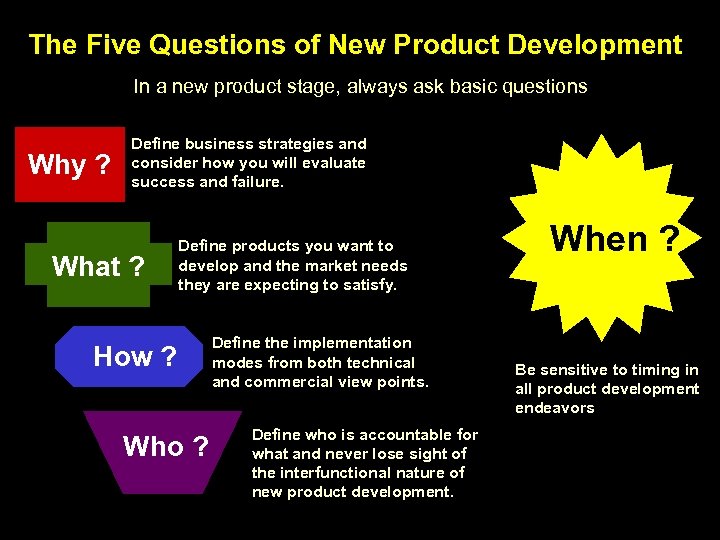 The Five Questions of New Product Development

In a new product stage, always ask basic questions

Why ?

Define business strategies and consider how you will evaluate success and failure.

What ?

Define products you want to develop and the market needs they are expecting to satisfy.

How ?

Define the implementation modes from both technical and commercial view points.

Who ?

Define who is accountable for what and never lose sight of the interfunctional nature of new product development.

When ?

Be sensitive to timing in all product development endeavors